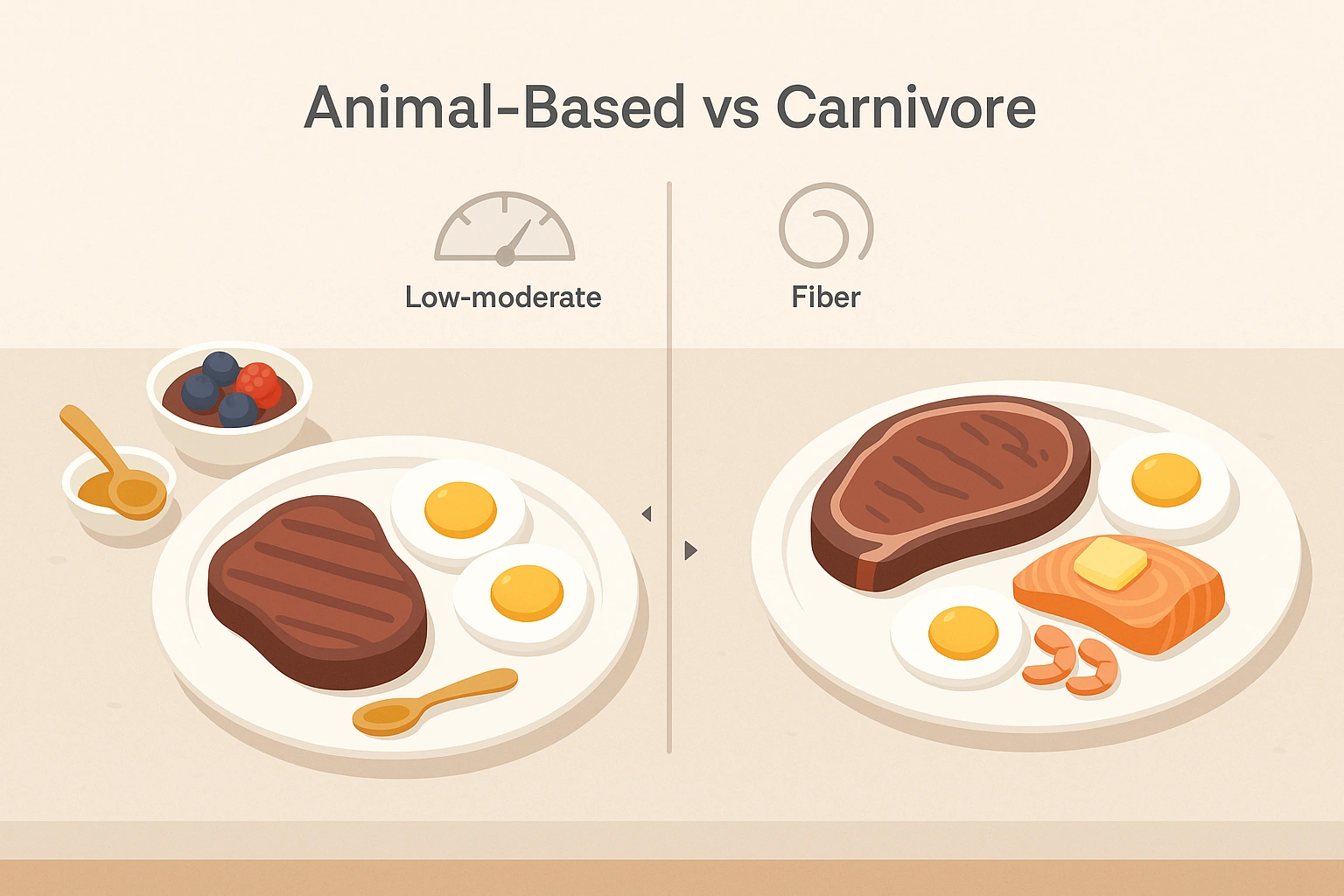 Animal-Based vs Carnivore

Low-moderate

Fiber